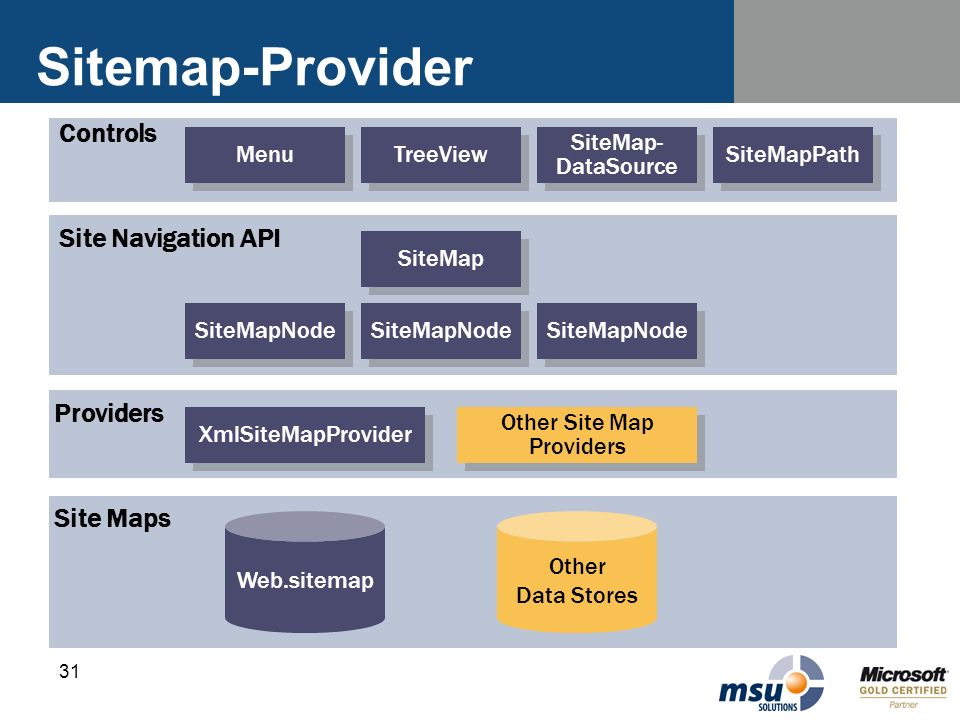 Sitemap-Provider

Controls

Menu

TreeView

SiteMap-DataSource

SiteMapPath

Site Navigation API

SiteMap

SiteMapNode

SiteMapNode

SiteMapNode

Providers

XmlSiteMapProvider

Other Site Map Providers

Site Maps

Web.sitemap

Other Data Stores

31

msu SOLUTIONS

Microsoft GOLD CERTIFIED Partner